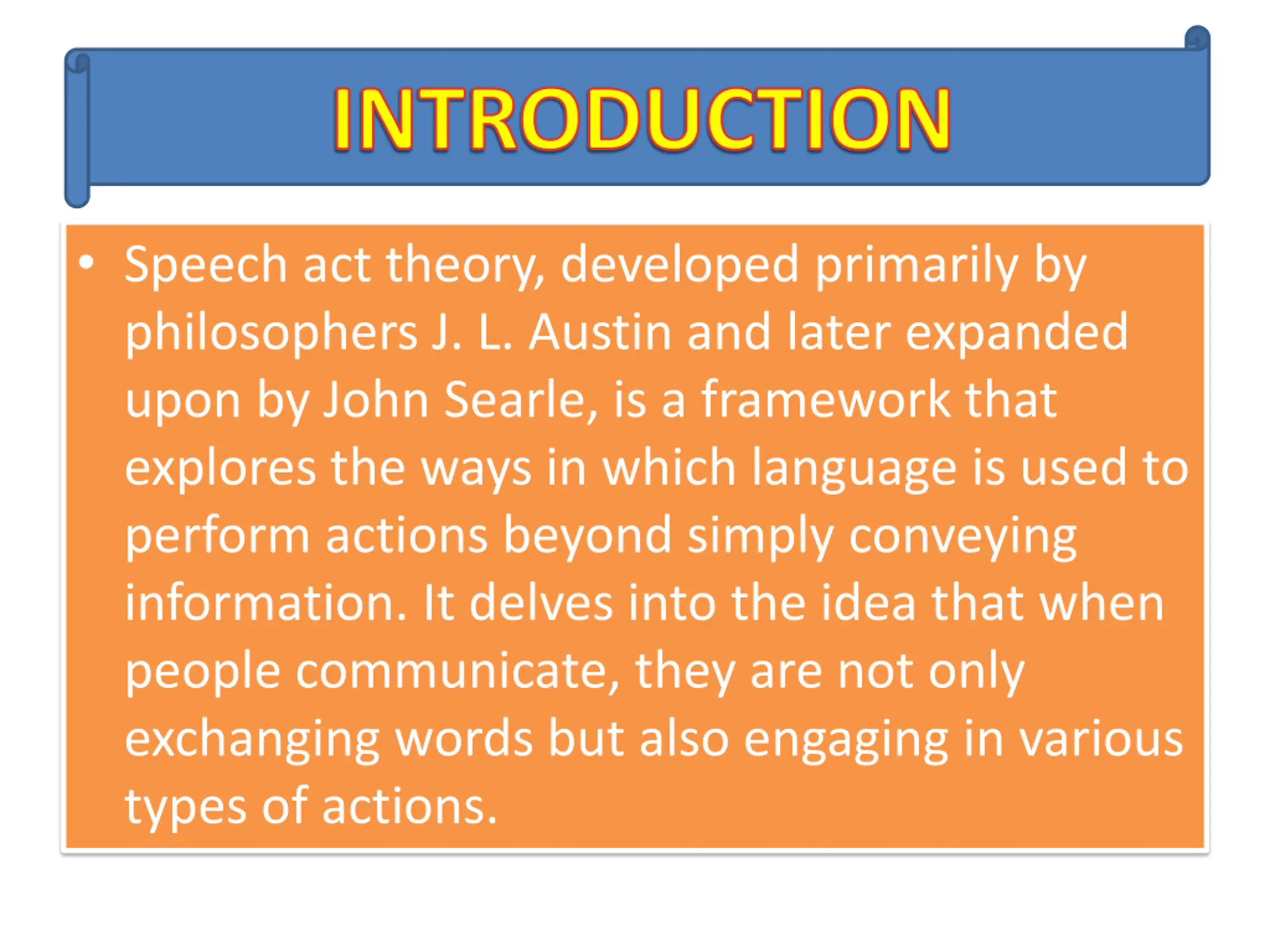 INTRODUCTION

• Speech act theory, developed primarily by philosophers J. L. Austin and later expanded upon by John Searle, is a framework that explores the ways in which language is used to perform actions beyond simply conveying information. It delves into the idea that when people communicate, they are not only exchanging words but also engaging in various types of actions.